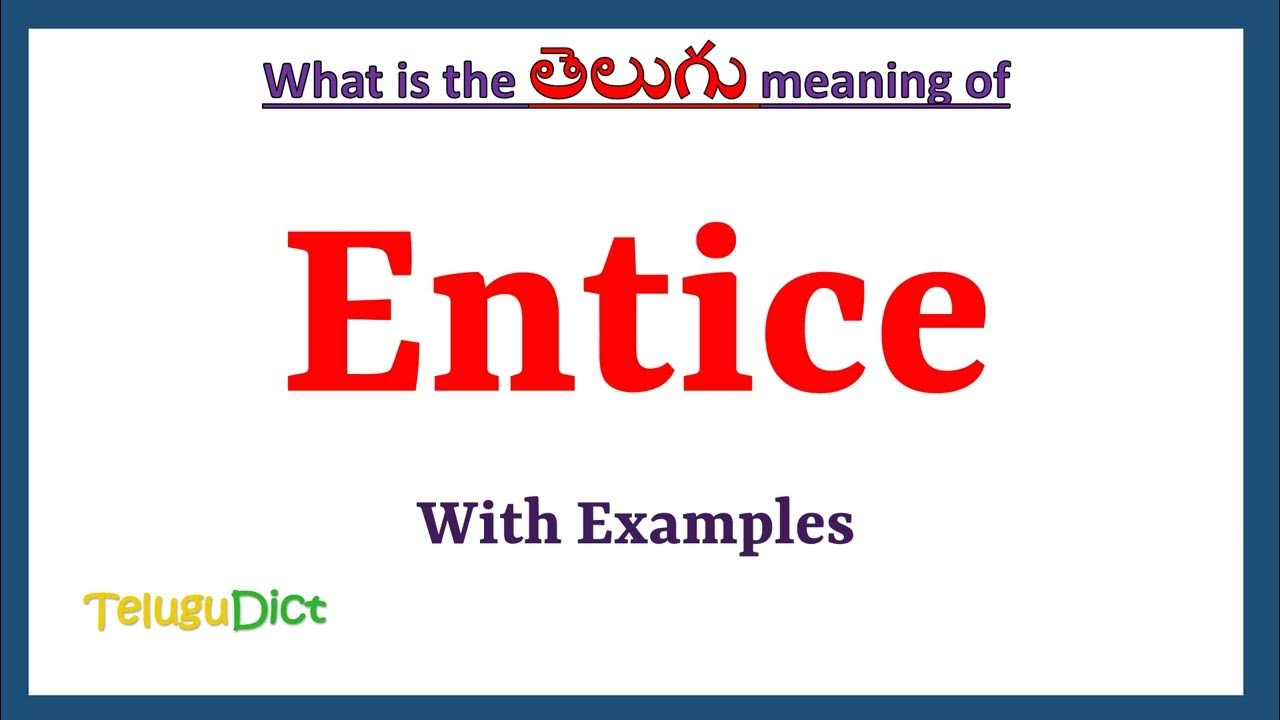 What is the తెలుగు meaning of

Entice

With Examples

TeluguDict